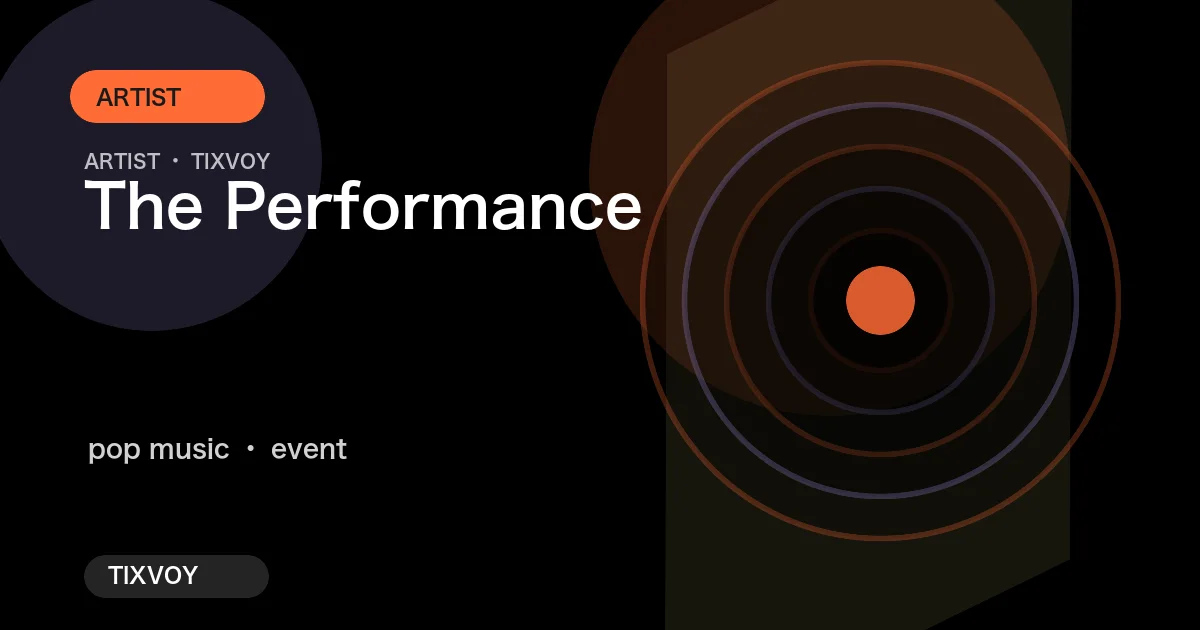 ARTIST

ARTIST • TIXVOY

The Performance

pop music • event

TIXVOY